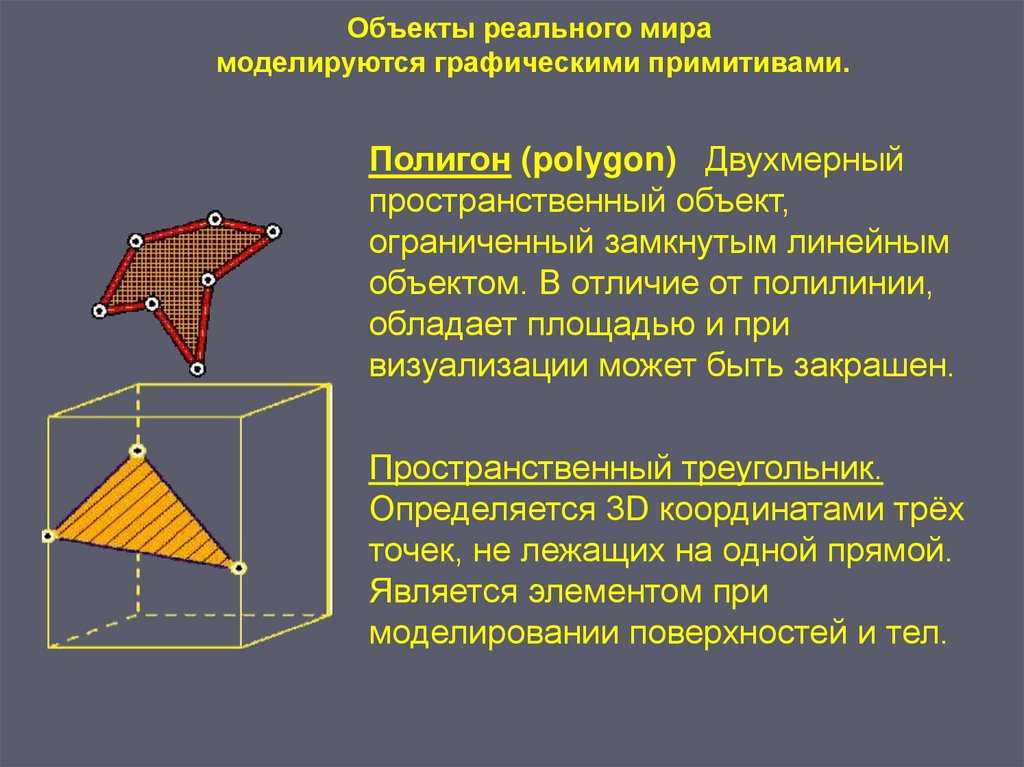 Объекты реального мира
моделируются графическими примитивами.

Полигон (polygon) Двухмерный пространственный объект, ограниченный замкнутым линейным объектом. В отличие от полилинии, обладает площадью и при визуализации может быть закрашен.

Пространственный треугольник. Определяется 3D координатами трёх точек, не лежащих на одной прямой. Является элементом при моделировании поверхностей и тел.